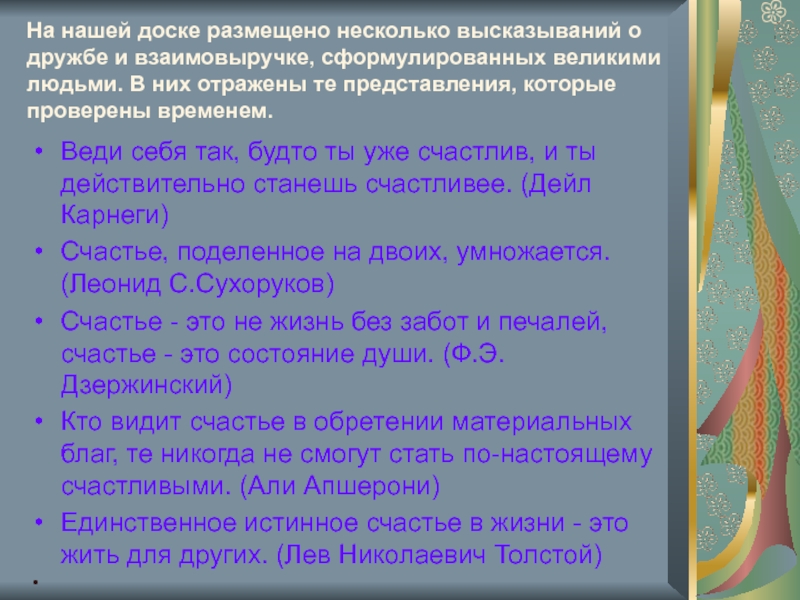 На нашей доске размещено несколько высказываний о дружбе и взаимовыручке, сформулированных великими людьми. В них отражены те представления, которые проверены временем.

• Веди себя так, будто ты уже счастлив, и ты действительно станешь счастливее. (Дейл Карнеги)
• Счастье, поделенное на двоих, умножается. (Леонид С.Сухоруков)
• Счастье - это не жизнь без забот и печалей, счастье - это состояние души. (Ф.Э. Дзержинский)
• Кто видит счастье в обретении материальных благ, те никогда не смогут стать по-настоящему счастливыми. (Али Апшерони)
• Единственное истинное счастье в жизни - это жить для других. (Лев Николаевич Толстой)
•